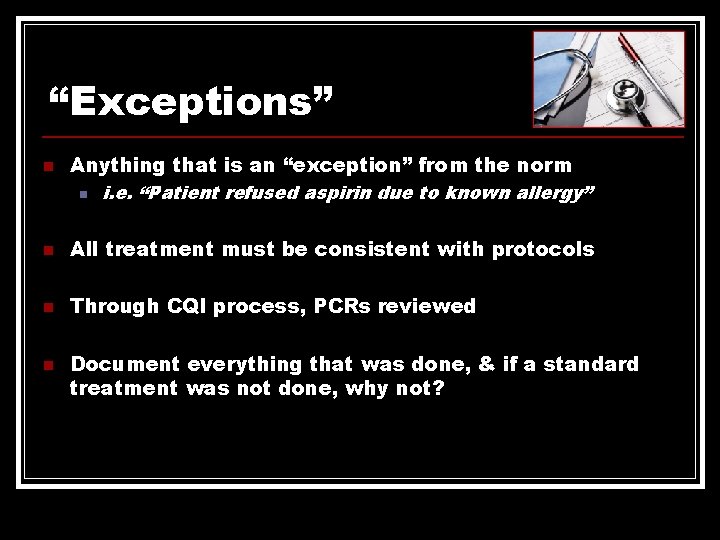 “Exceptions”

Anything that is an “exception” from the norm

i.e. “Patient refused aspirin due to known allergy”

All treatment must be consistent with protocols

Through CQI process, PCRs reviewed

Document everything that was done, & if a standard treatment was not done, why not?